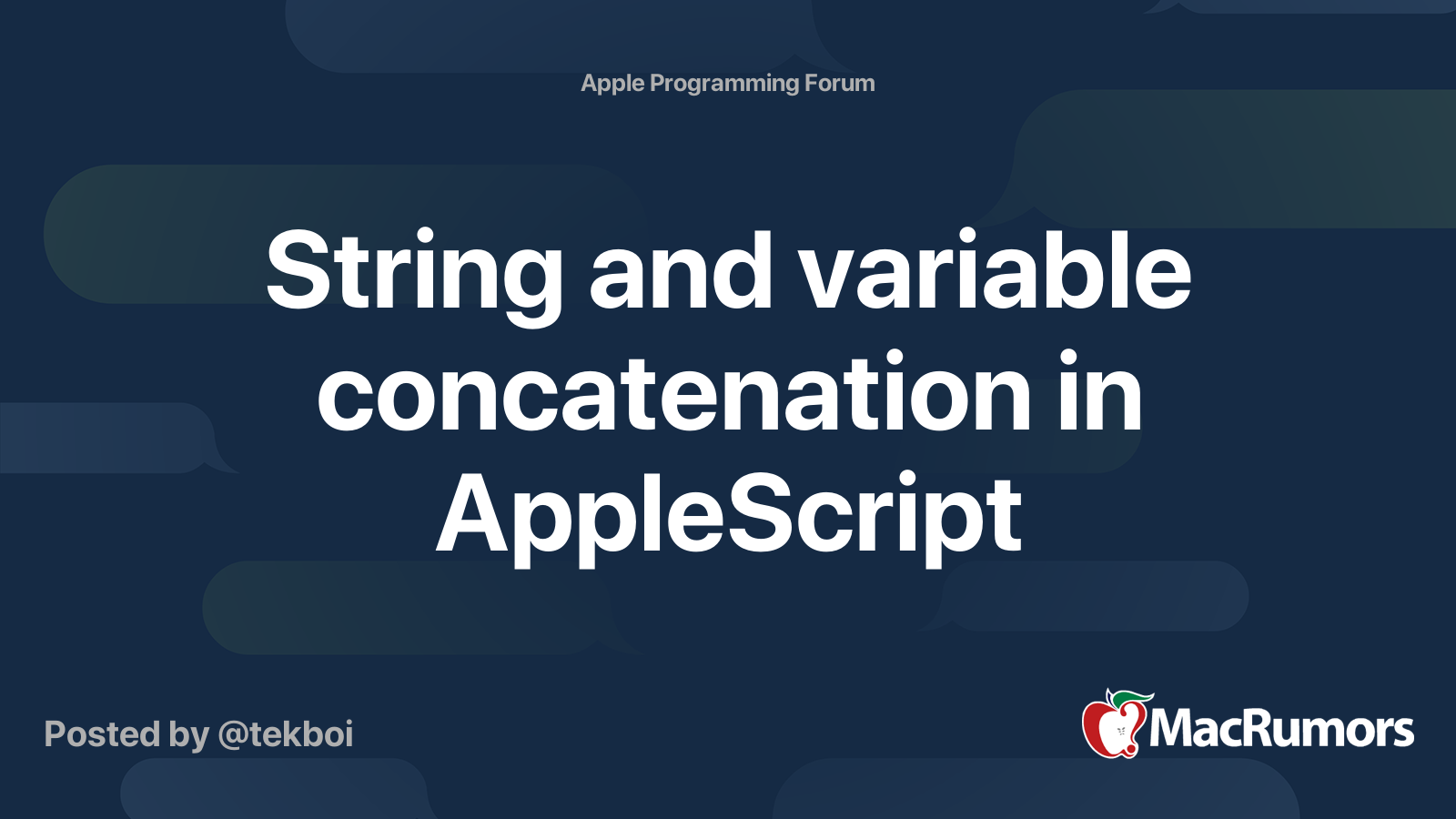 Apple Programming Forum

String and variable concatenation in AppleScript

Posted by @tekboi

MacRumors